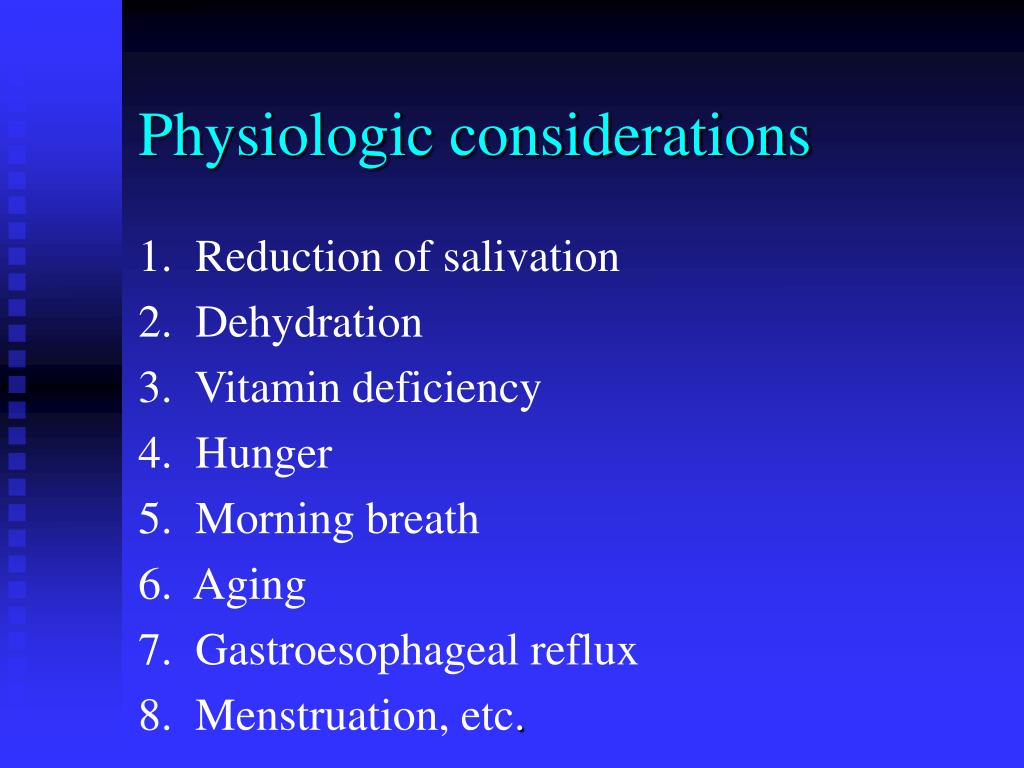 Physiologic considerations

1. Reduction of salivation
2. Dehydration
3. Vitamin deficiency
4. Hunger
5. Morning breath
6. Aging
7. Gastroesophageal reflux
8. Menstruation, etc.